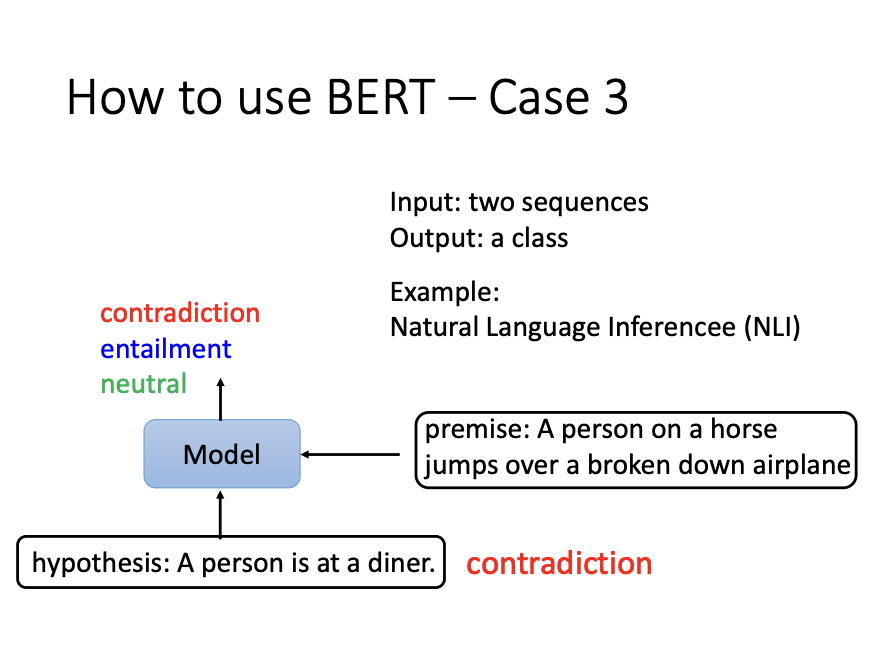 How to use BERT – Case 3

Input: two sequences
Output: a class

Example:
Natural Language Inferencee (NLI)

contradiction
entailment
neutral

Model

premise: A person on a horse jumps over a broken down airplane

hypothesis: A person is at a diner.

contradiction